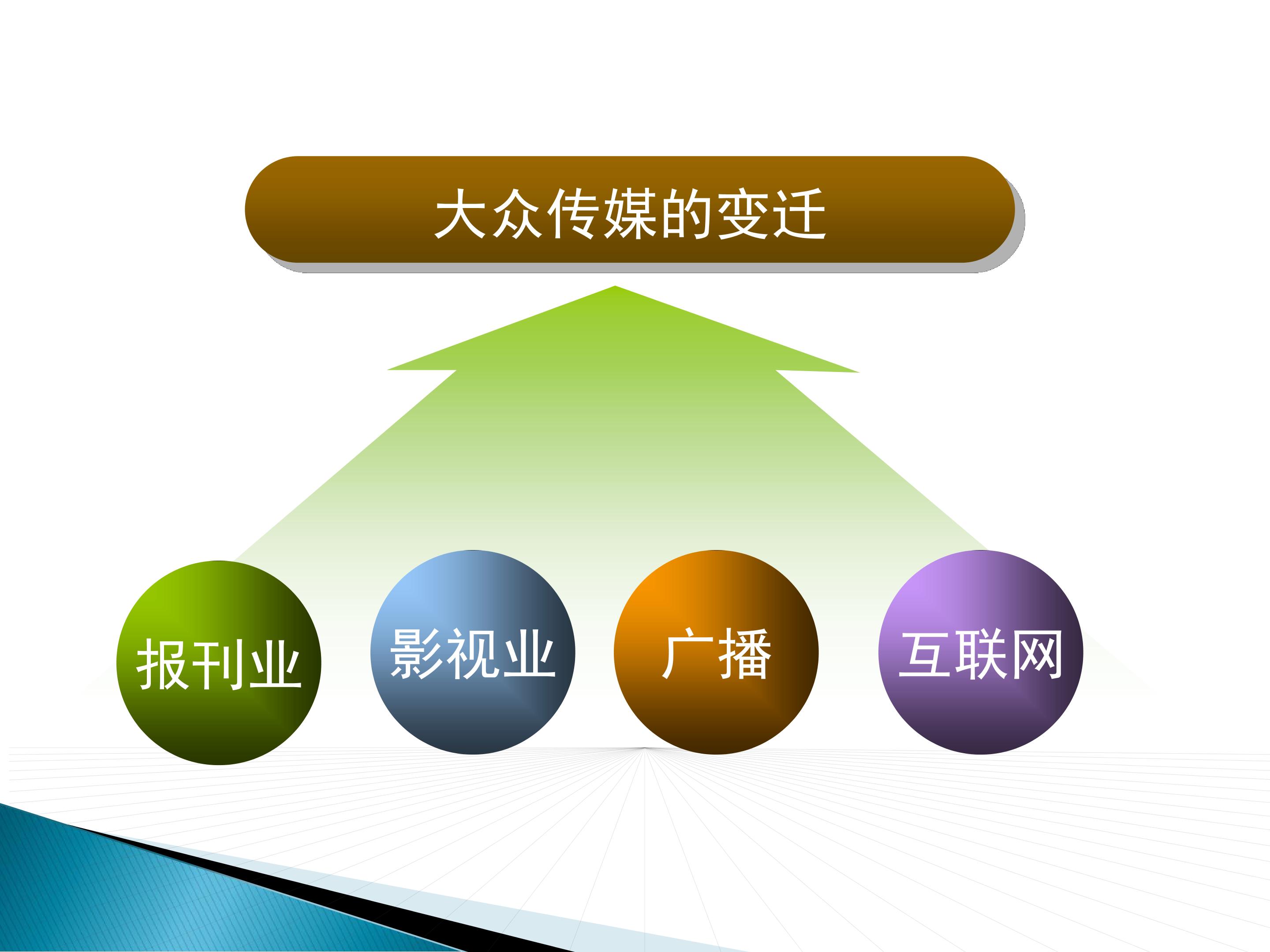 大众传媒的变迁

报刊业

影视业

广播

互联网